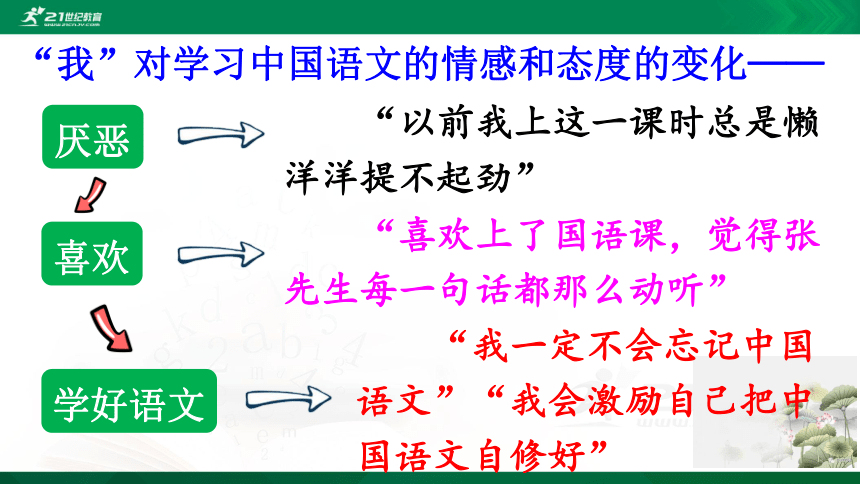 21世纪教育

“我”对学习中国语文的情感和态度的变化——

厌恶

“以前我上这一课时总是懒洋洋提不起劲”

喜欢

“喜欢上了国语课，觉得张先生每一句话都那么动听”

学好语文

“我一定不会忘记中国语文”“我会激励自己把中国语文自修好”